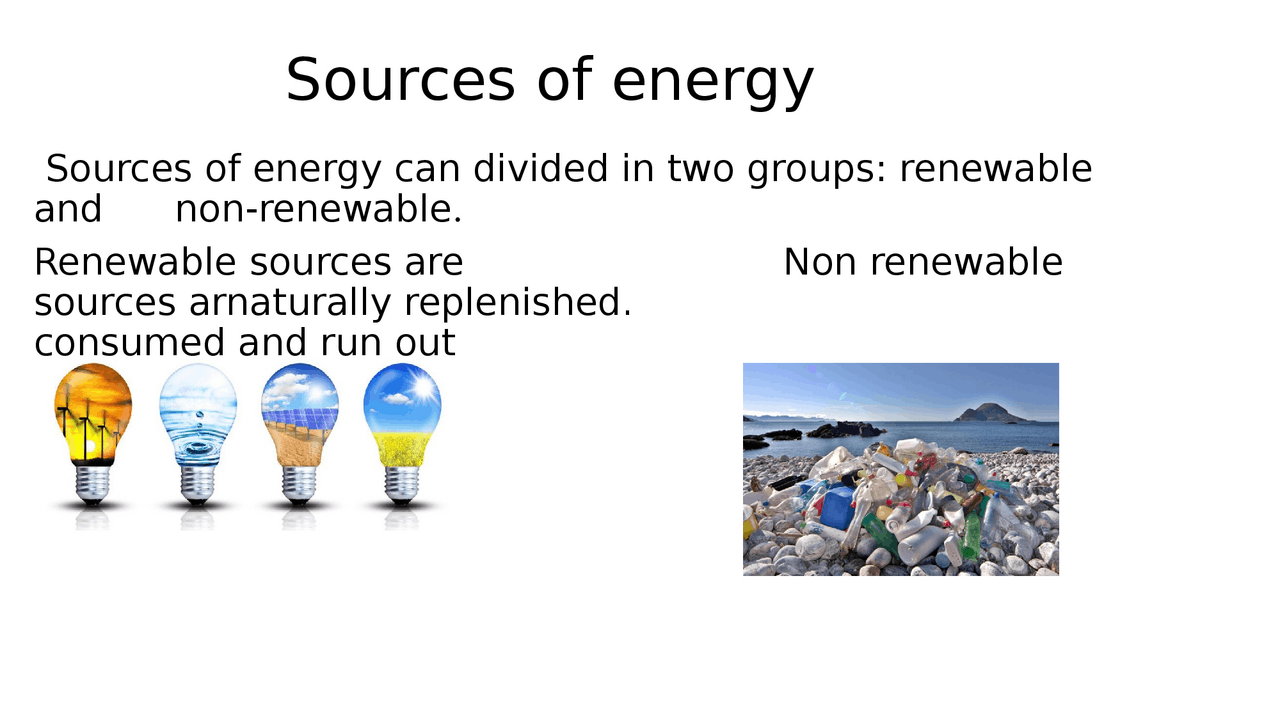 Sources of energy

Sources of energy can divided in two groups: renewable and non-renewable.

Renewable sources are Non renewable sources arnaturally replenished. consumed and run out